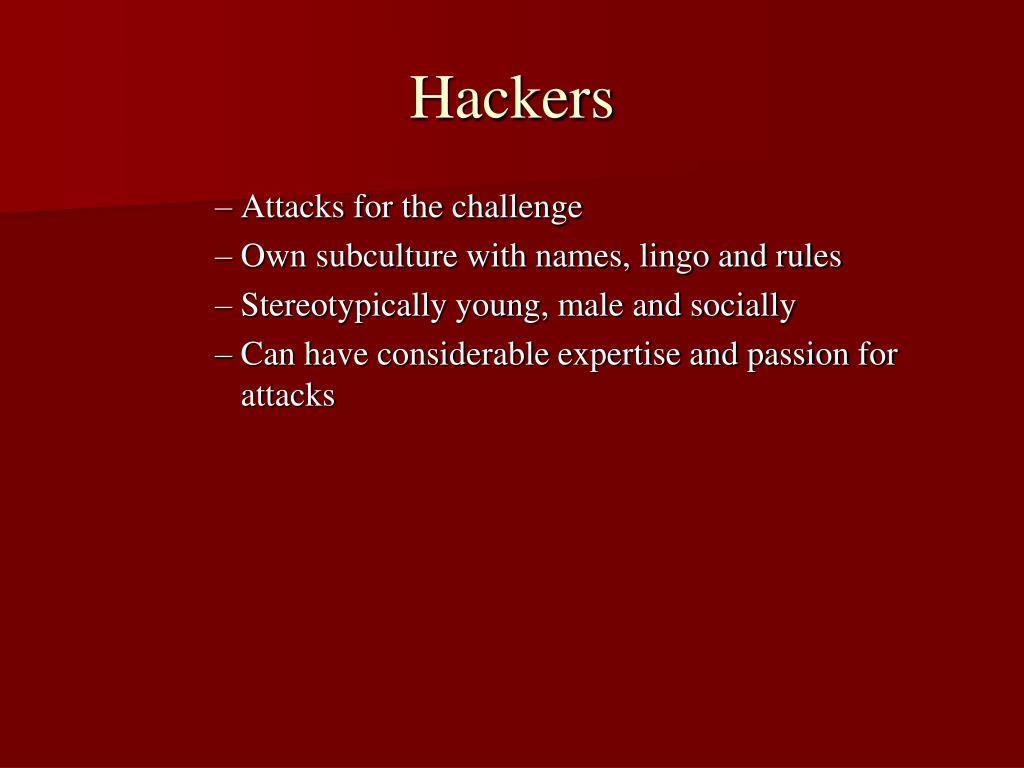 Hackers

– Attacks for the challenge
– Own subculture with names, lingo and rules
– Stereotypically young, male and socially
– Can have considerable expertise and passion for attacks